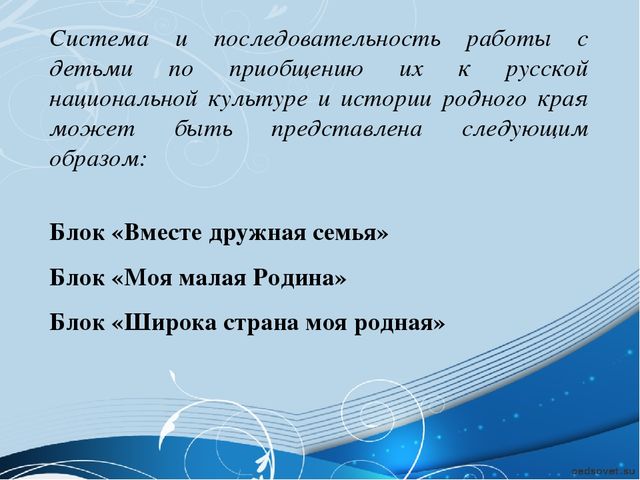 Система и последовательность работы с детьми по приобщению их к русской национальной культуре и истории родного края может быть представлена следующим образом:

Блок «Вместе дружная семья»

Блок «Моя малая Родина»

Блок «Широка страна моя родная»

pedsovet.su